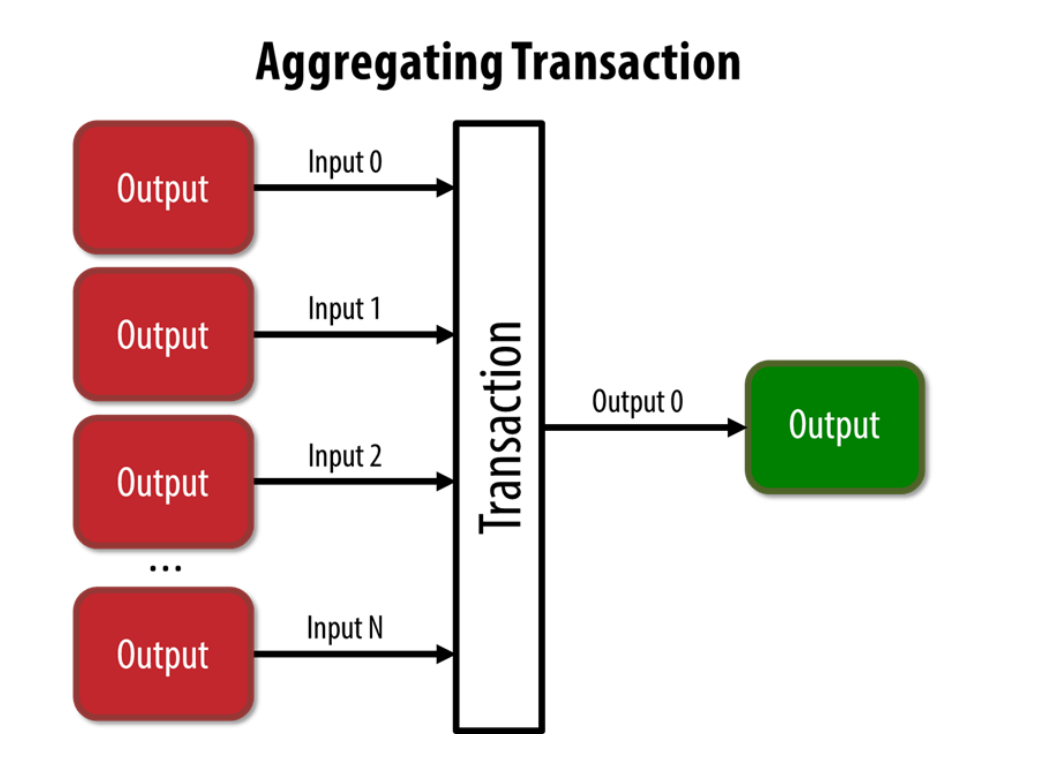 Aggregating Transaction

Output
Input 0

Output
Input 1

Output
Input 2

...

Output
Input N

Transaction

Output 0

Output